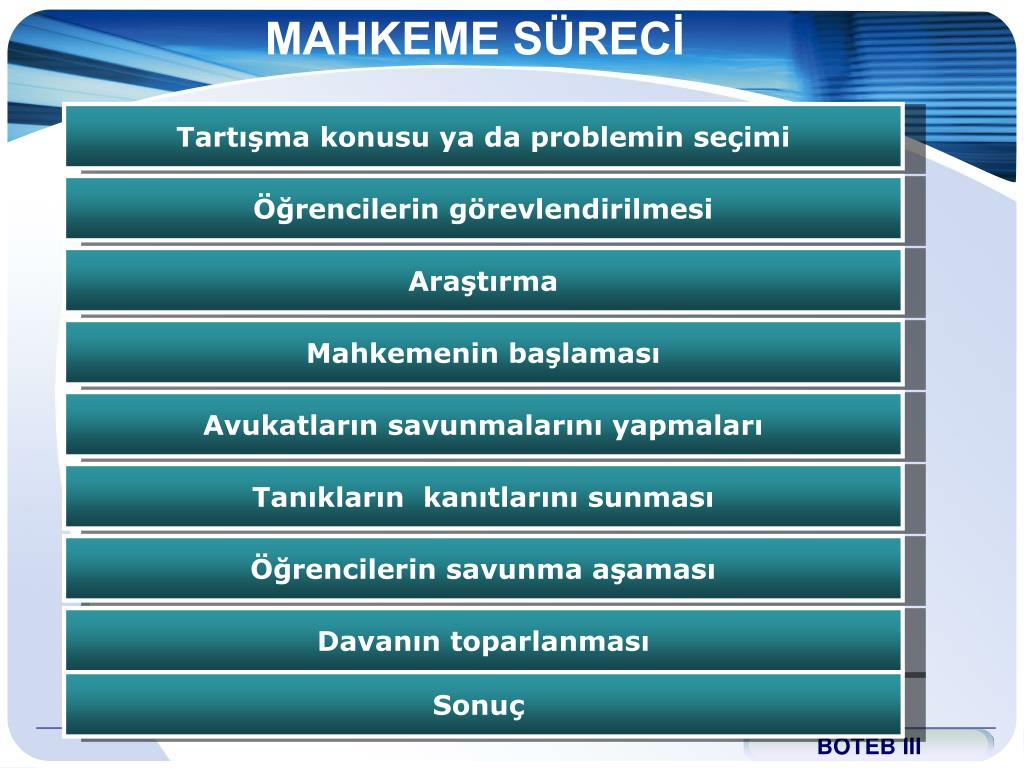 MAHKEME SÜRECİ

Tartışma konusu ya da problemin seçimi

Öğrencilerin görevlendirilmesi

Araştırma

Mahkemenin başlaması

Avukatların savunmalarını yapmaları

Tanıkların kanıtlarını sunması

Öğrencilerin savunma aşaması

Davanın toparlanması

Sonuç

BOTEB III